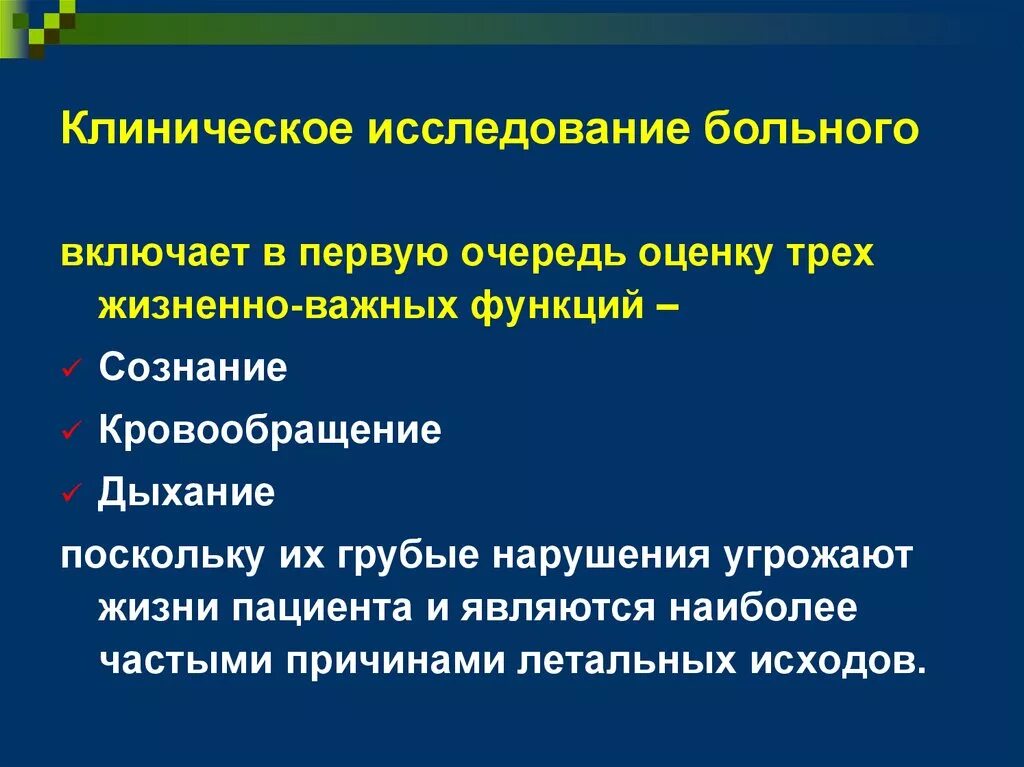 Клиническое исследование больного

включает в первую очередь оценку трех жизненно-важных функций –

✓ Сознание

✓ Кровообращение

✓ Дыхание

поскольку их грубые нарушения угрожают жизни пациента и являются наиболее частыми причинами летальных исходов.